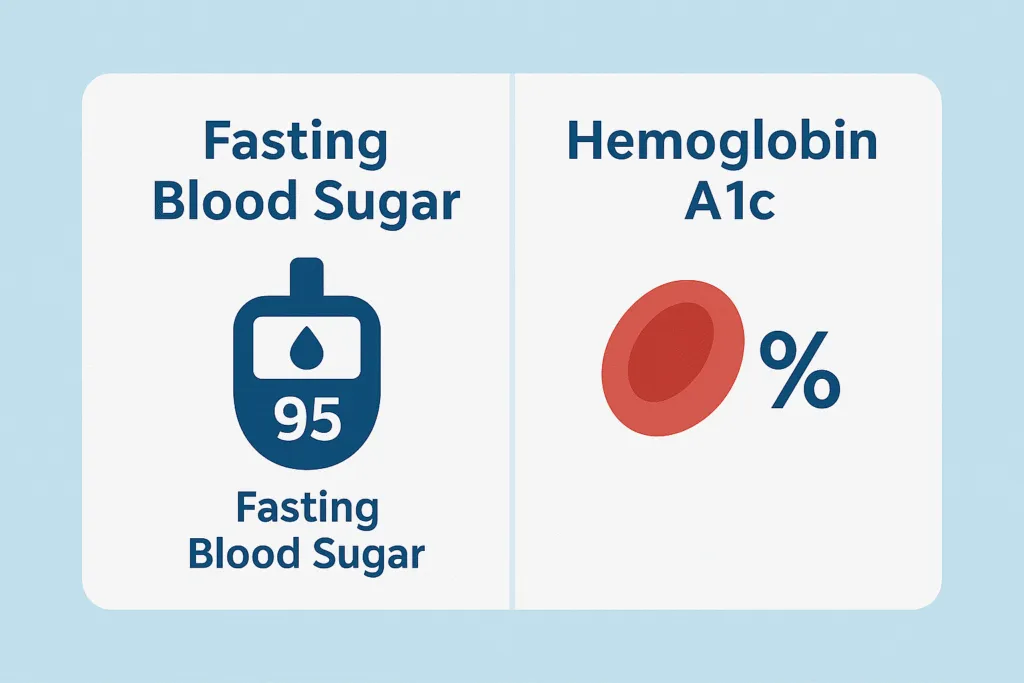 Fasting Blood Sugar

95

Fasting Blood Sugar

Hemoglobin A1c

%